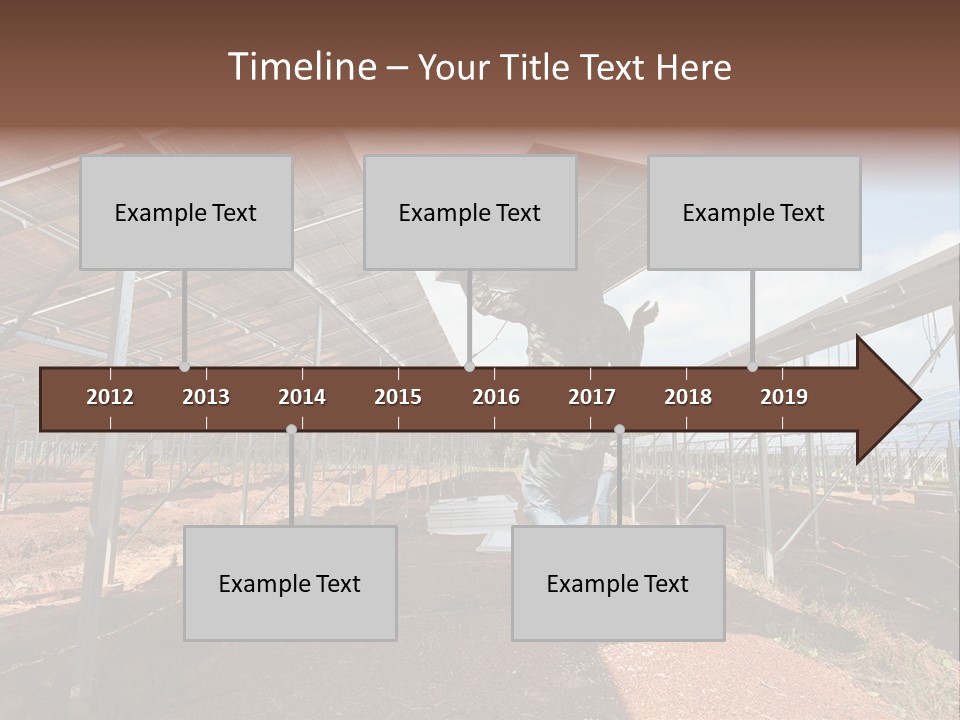 Timeline – Your Title Text Here

Example Text

Example Text

Example Text

2012 2013 2014 2015 2016 2017 2018 2019

Example Text

Example Text